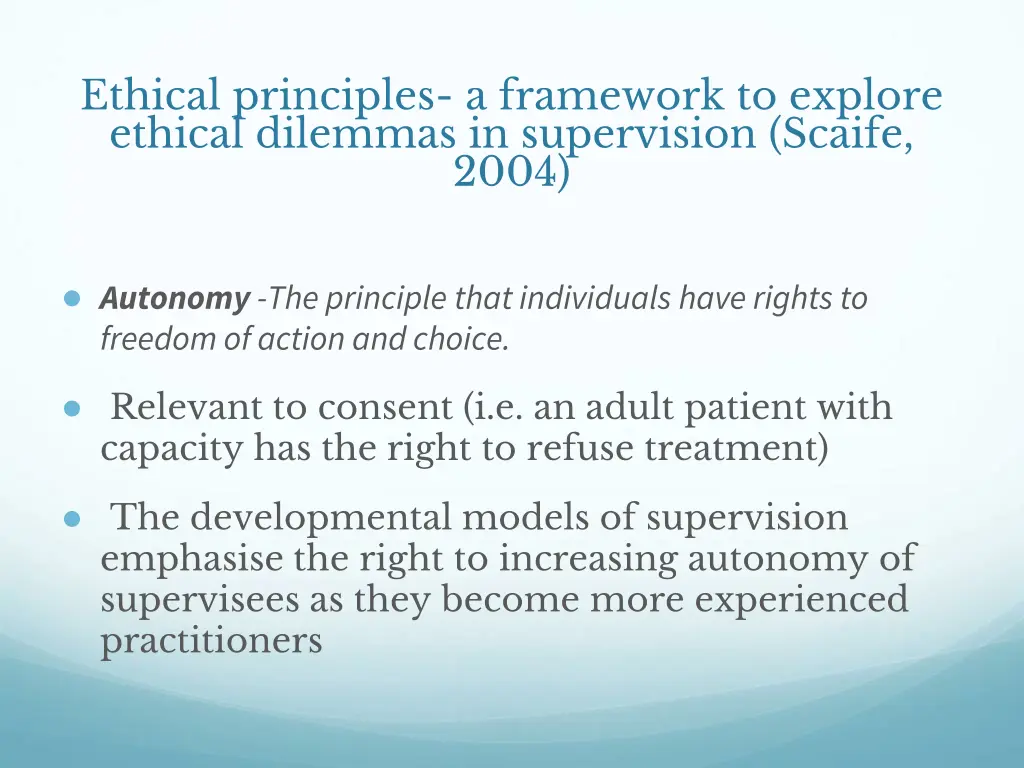 Ethical principles- a framework to explore ethical dilemmas in supervision (Scaife, 2004)

Autonomy -The principle that individuals have rights to freedom of action and choice.

Relevant to consent (i.e. an adult patient with capacity has the right to refuse treatment)

The developmental models of supervision emphasise the right to increasing autonomy of supervisees as they become more experienced practitioners